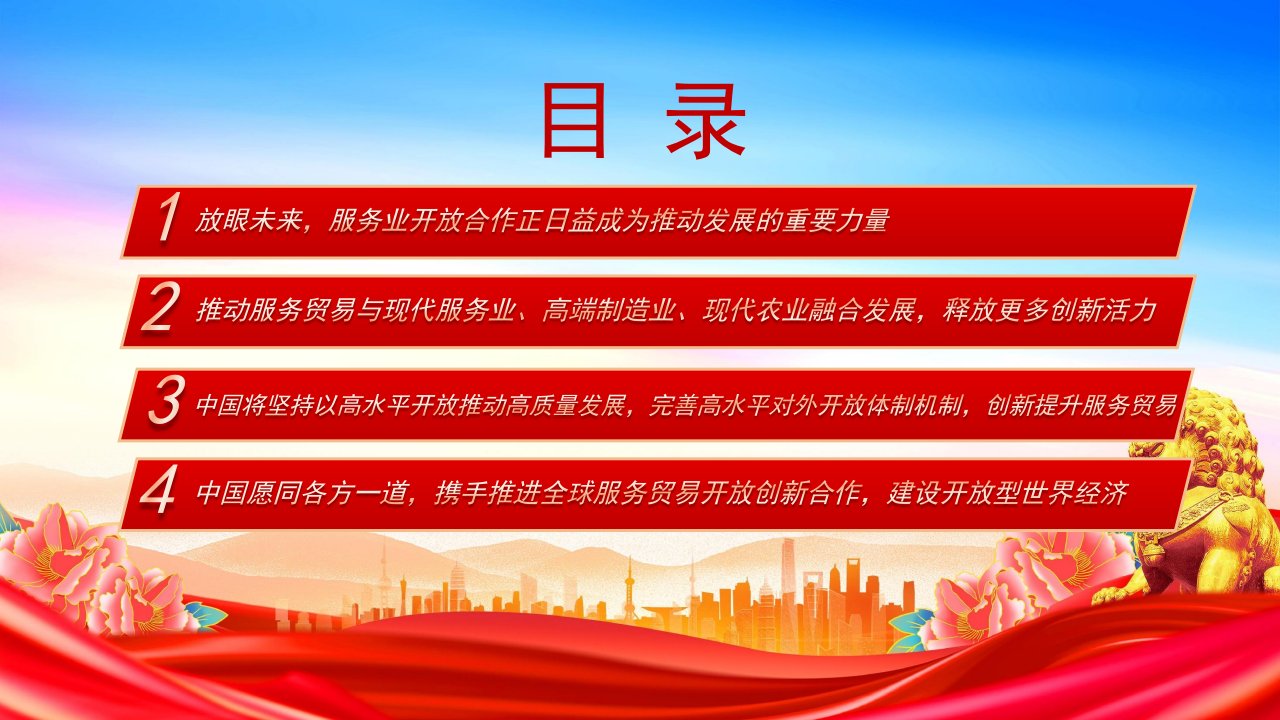 目 录

1 放眼未来，服务业开放合作正日益成为推动发展的重要力量

2 推动服务贸易与现代服务业、高端制造业、现代农业融合发展，释放更多创新活力

3 中国将坚持以高水平开放推动高质量发展，完善高水平对外开放体制机制，创新提升服务贸易

4 中国愿同各方一道，携手推进全球服务贸易开放创新合作，建设开放型世界经济